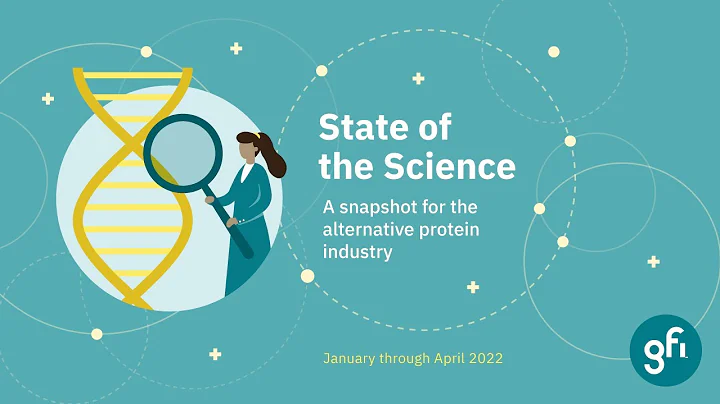 State of the Science

A snapshot for the alternative protein industry

January through April 2022

gfi